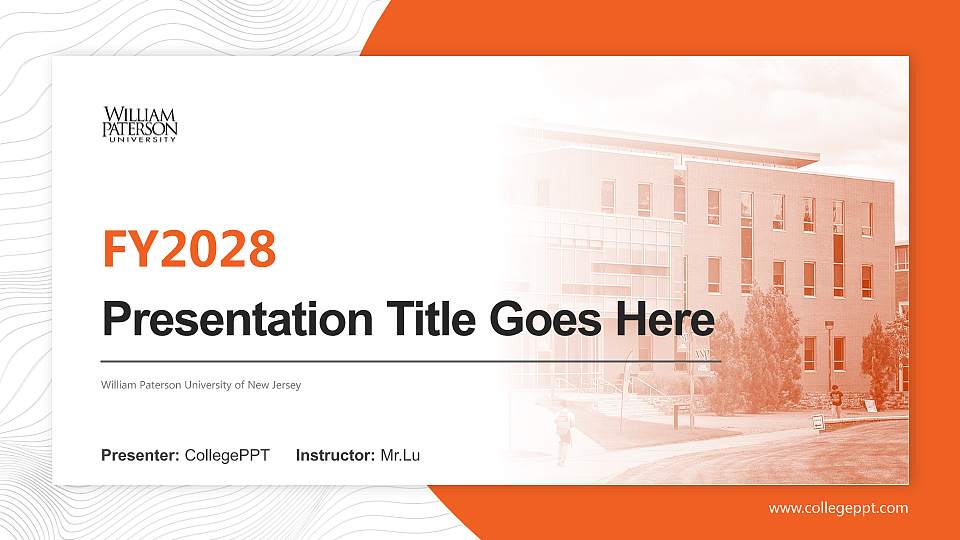 WILLIAM PATERSON UNIVERSITY

FY2028

Presentation Title Goes Here

William Paterson University of New Jersey

Presenter: CollegePPT Instructor: Mr.Lu

www.collegeppt.com